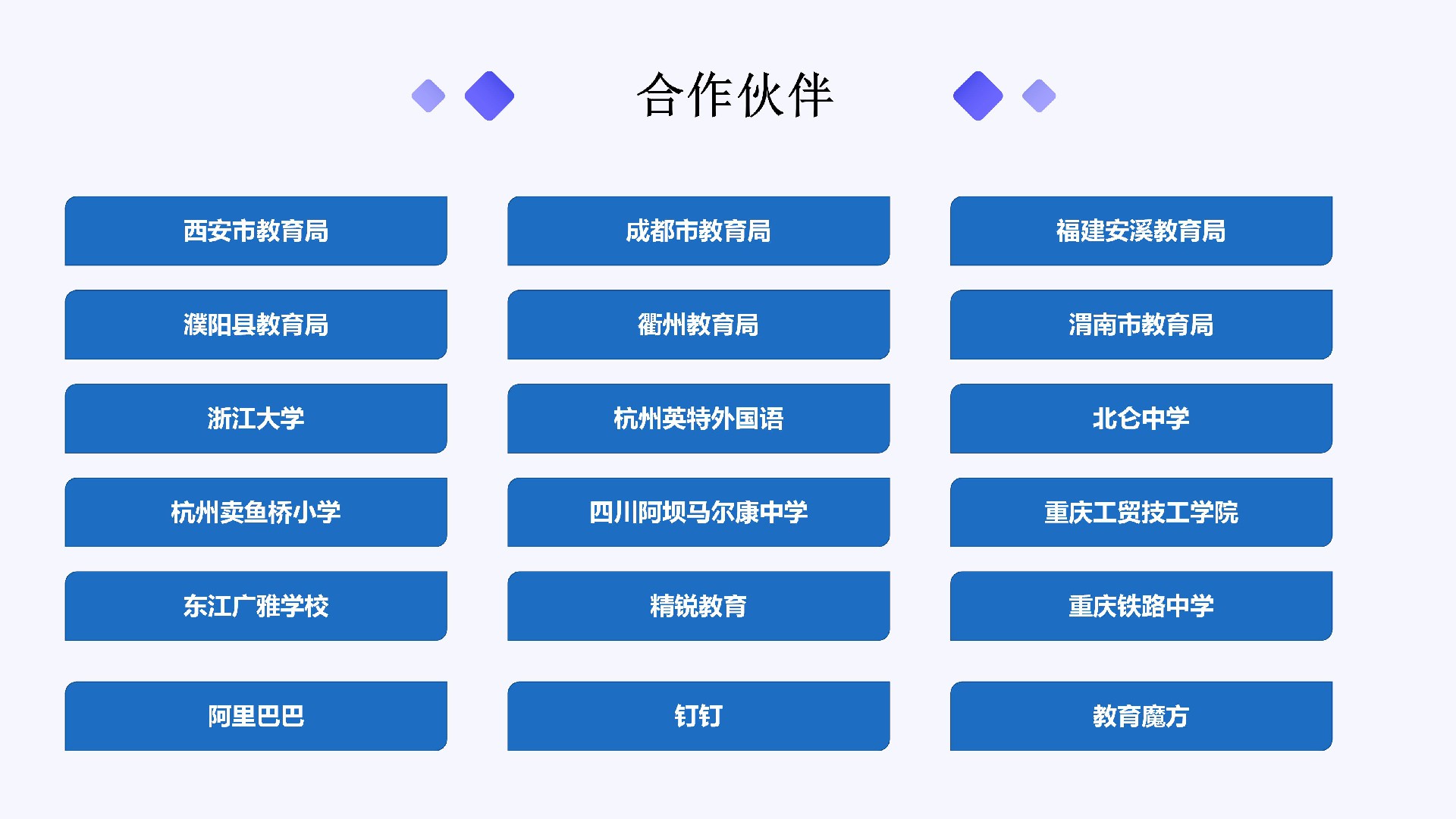 合作伙伴

西安市教育局

成都市教育局

福建安溪教育局

濮阳县教育局

衢州教育局

渭南市教育局

浙江大学

杭州英特外国语

北仑中学

杭州卖鱼桥小学

四川阿坝马尔康中学

重庆工贸技工学院

东江广雅学校

精锐教育

重庆铁路中学

阿里巴巴

钉钉

教育魔方